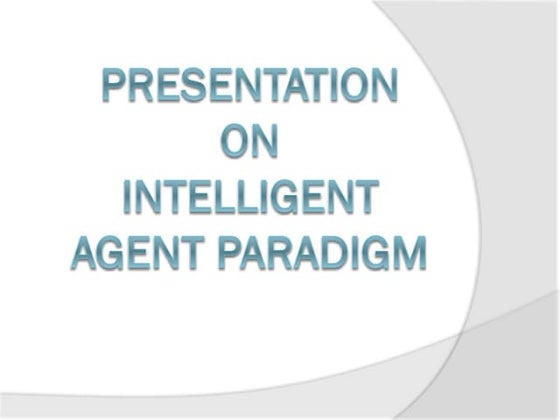 PRESENTATION
ON
INTELLIGENT
AGENT PARADIGM